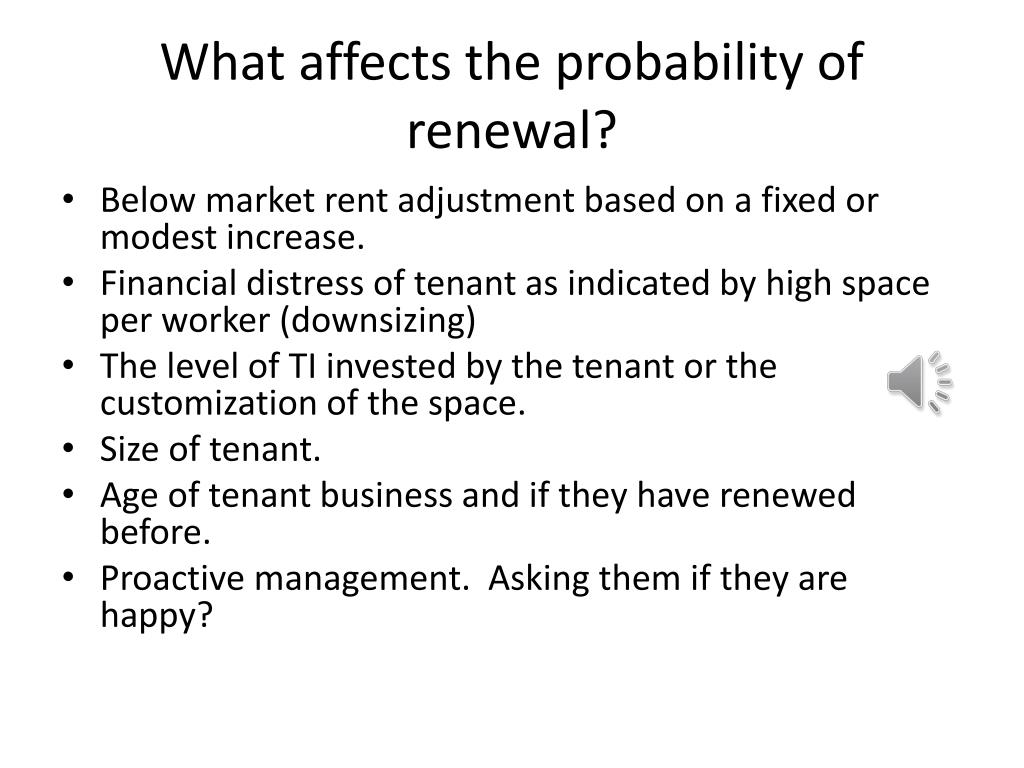 What affects the probability of renewal?

• Below market rent adjustment based on a fixed or modest increase.
• Financial distress of tenant as indicated by high space per worker (downsizing)
• The level of TI invested by the tenant or the customization of the space.
• Size of tenant.
• Age of tenant business and if they have renewed before.
• Proactive management.  Asking them if they are happy?